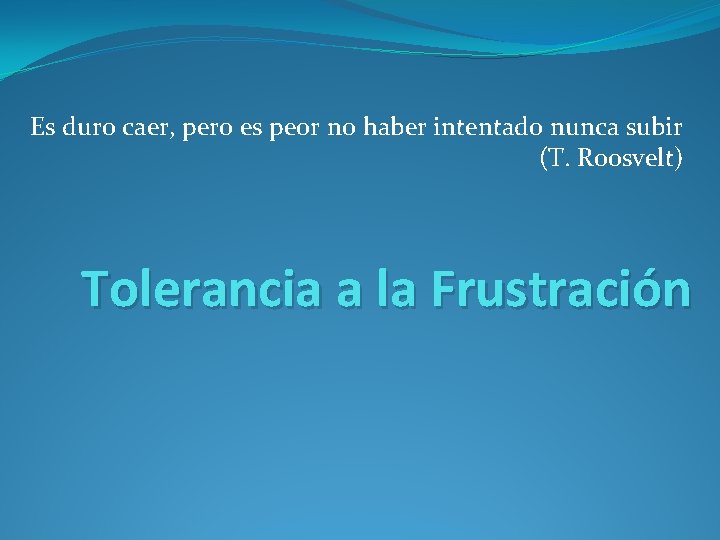 Es duro caer, pero es peor no haber intentado nunca subir
(T. Roosvelt)

Tolerancia a la Frustración